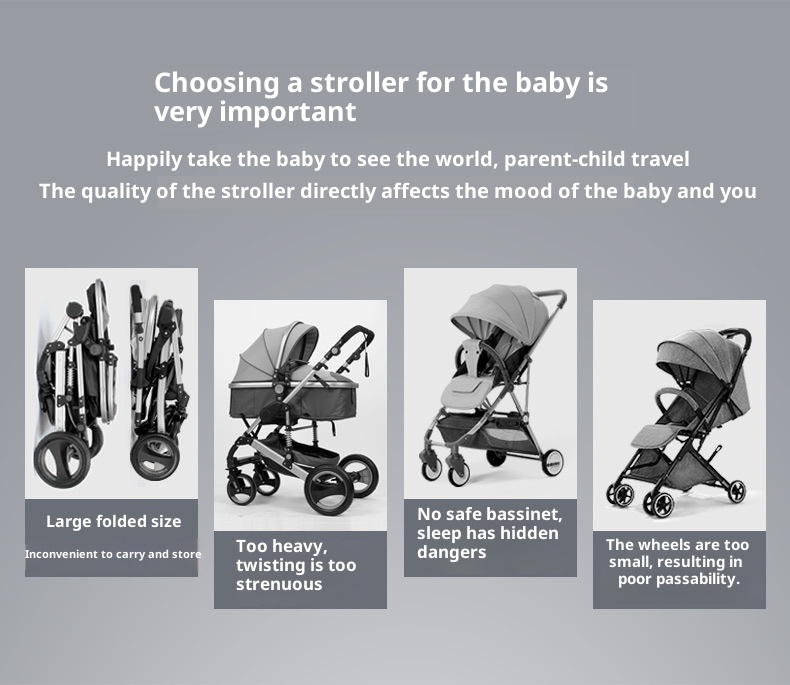 Choosing a stroller for the baby is very important

Happily take the baby to see the world, parent-child travel
The quality of the stroller directly affects the mood of the baby and you

Large folded size
Inconvenient to carry and store

Too heavy, twisting is too strenuous

No safe bassinet, sleep has hidden dangers

The wheels are too small, resulting in poor passability.